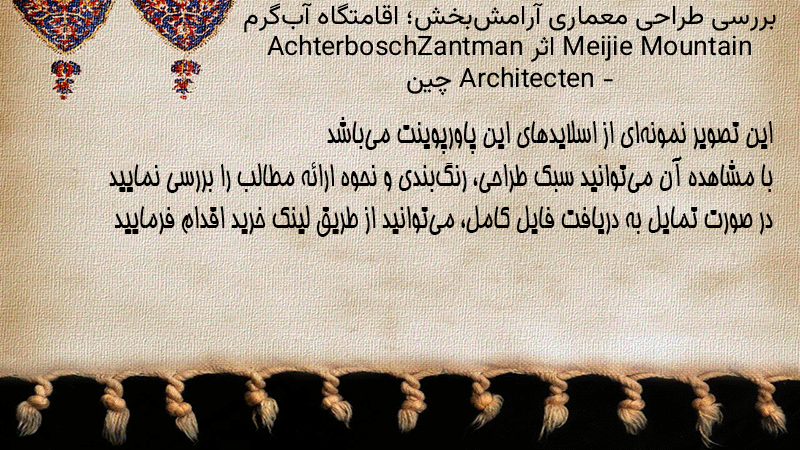 بررسی طراحی معماری آرامش‌بخش؛ اقامتگاه آب‌گرم Meijie Mountain اثر AchterboschZantman Architecten - چین

این تصویر نمونه‌ای از اسلایدهای این پاورپوینت می‌باشد
با مشاهده آن می‌توانید سبک طراحی، رنگ‌بندی و نحوه ارائه مطالب را بررسی نمایید
در صورت تمایل به دریافت فایل کامل، می‌توانید از طریق لینک خرید اقدام فرمایید